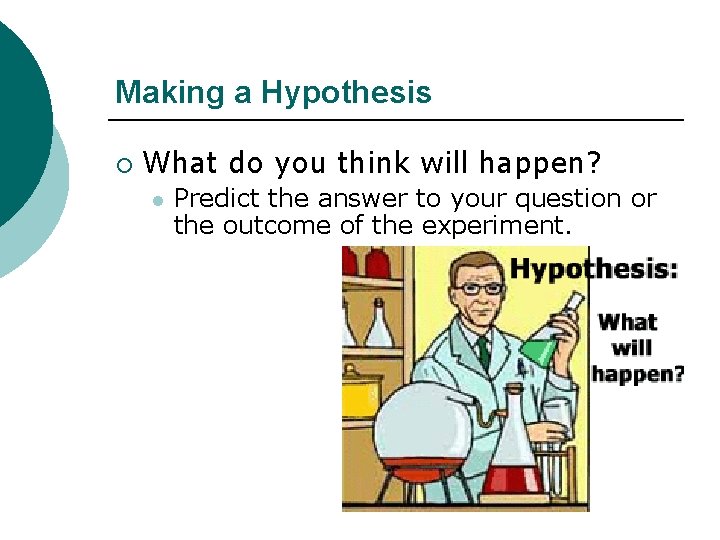 Making a Hypothesis

What do you think will happen?

Predict the answer to your question or the outcome of the experiment.

Hypothesis:

What will happen?